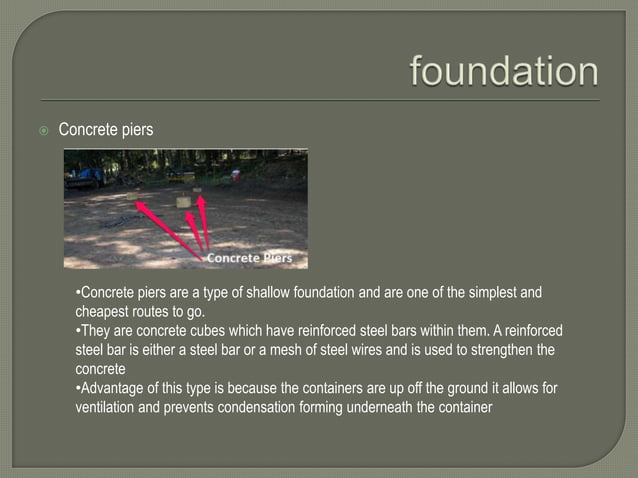 foundation

Concrete piers

Concrete Piers

•Concrete piers are a type of shallow foundation and are one of the simplest and cheapest routes to go.
•They are concrete cubes which have reinforced steel bars within them. A reinforced steel bar is either a steel bar or a mesh of steel wires and is used to strengthen the concrete
•Advantage of this type is because the containers are up off the ground it allows for ventilation and prevents condensation forming underneath the container